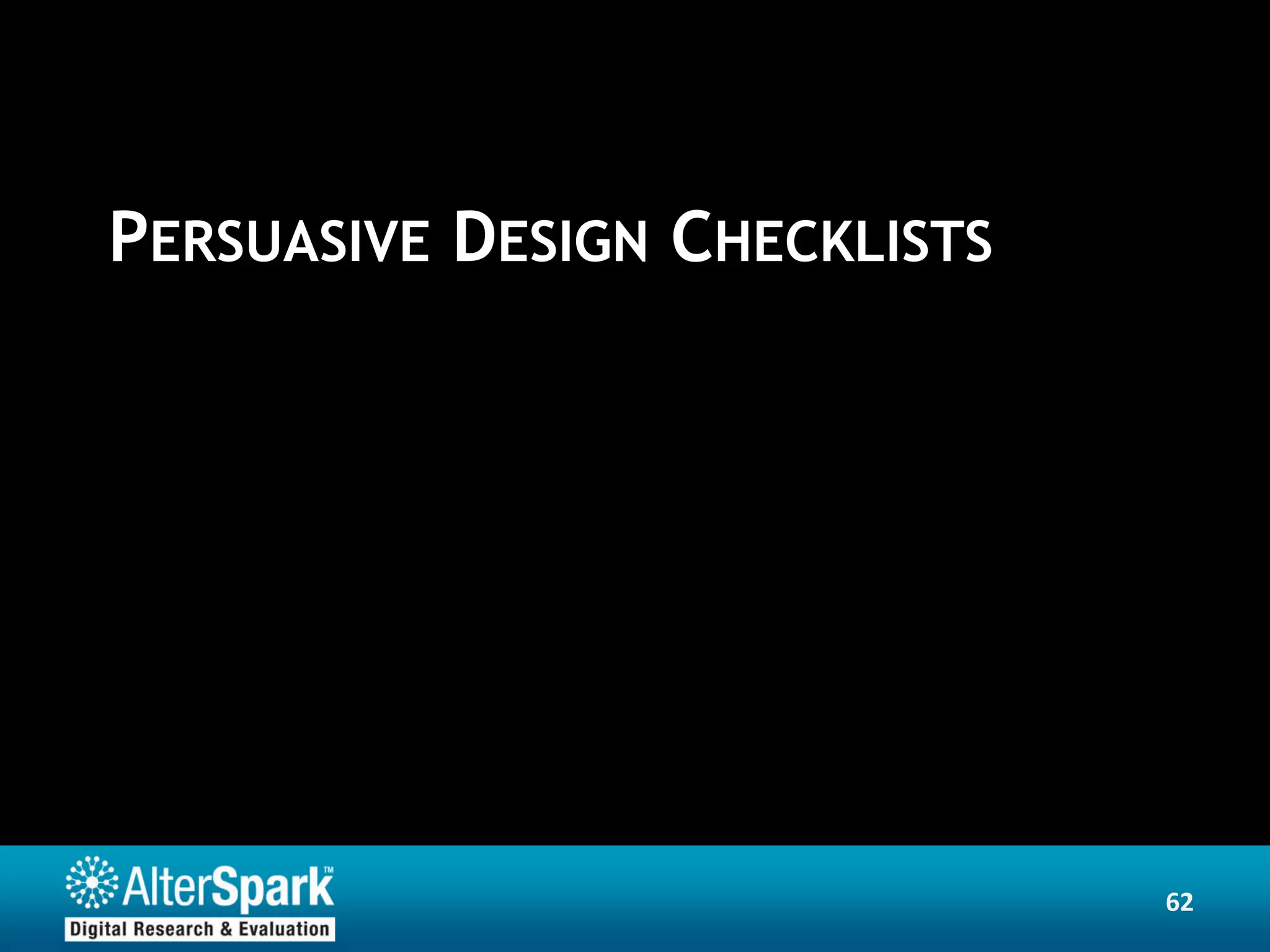 PERSUASIVE DESIGN CHECKLISTS

AlterSpark™
Digital Research & Evaluation

62